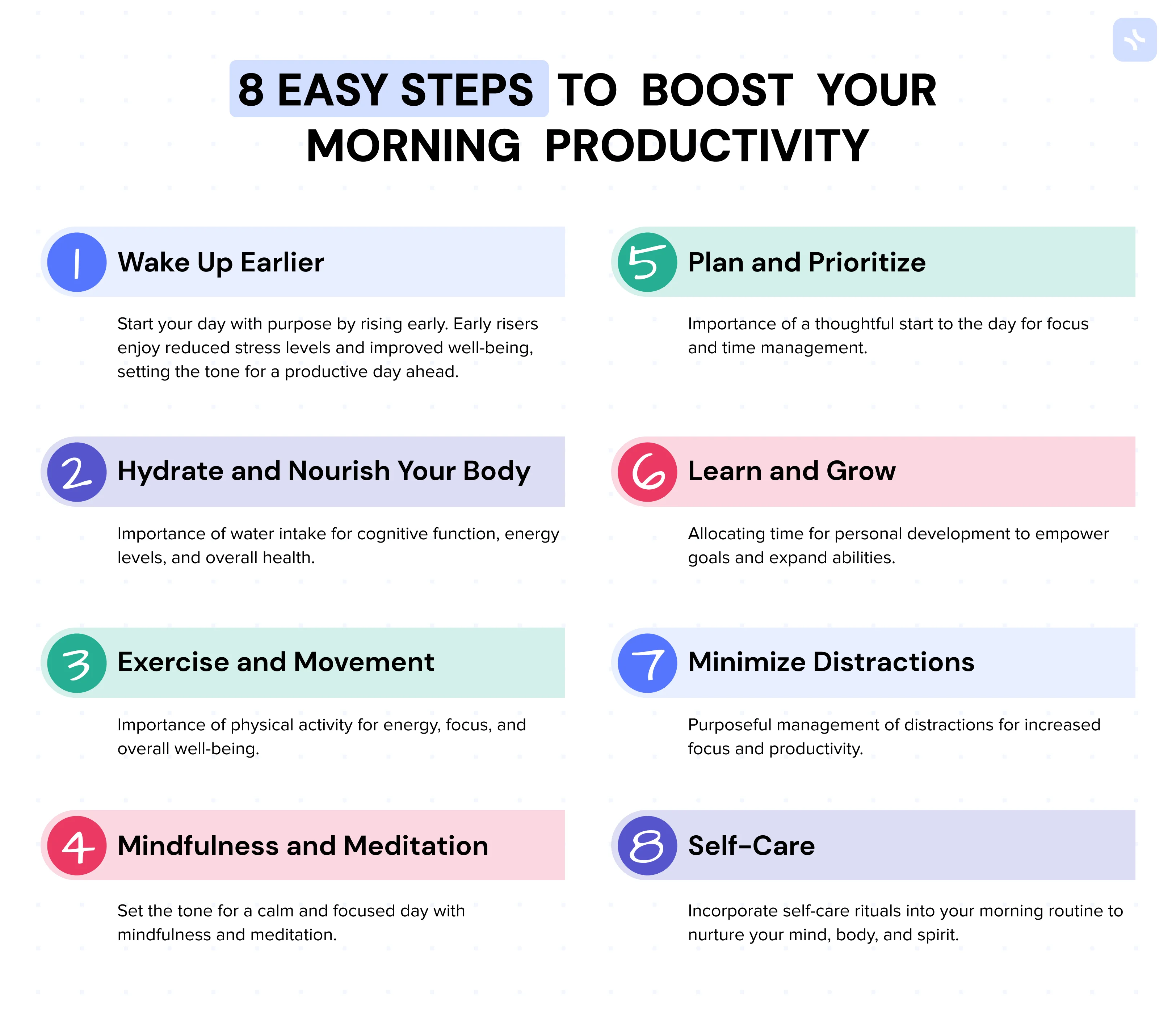 8 EASY STEPS TO BOOST YOUR MORNING PRODUCTIVITY

1 Wake Up Earlier

Start your day with purpose by rising early. Early risers enjoy reduced stress levels and improved well-being, setting the tone for a productive day ahead.

2 Hydrate and Nourish Your Body

Importance of water intake for cognitive function, energy levels, and overall health.

3 Exercise and Movement

Importance of physical activity for energy, focus, and overall well-being.

4 Mindfulness and Meditation

Set the tone for a calm and focused day with mindfulness and meditation.

5 Plan and Prioritize

Importance of a thoughtful start to the day for focus and time management.

6 Learn and Grow

Allocating time for personal development to empower goals and expand abilities.

7 Minimize Distractions

Purposeful management of distractions for increased focus and productivity.

8 Self-Care

Incorporate self-care rituals into your morning routine to nurture your mind, body, and spirit.